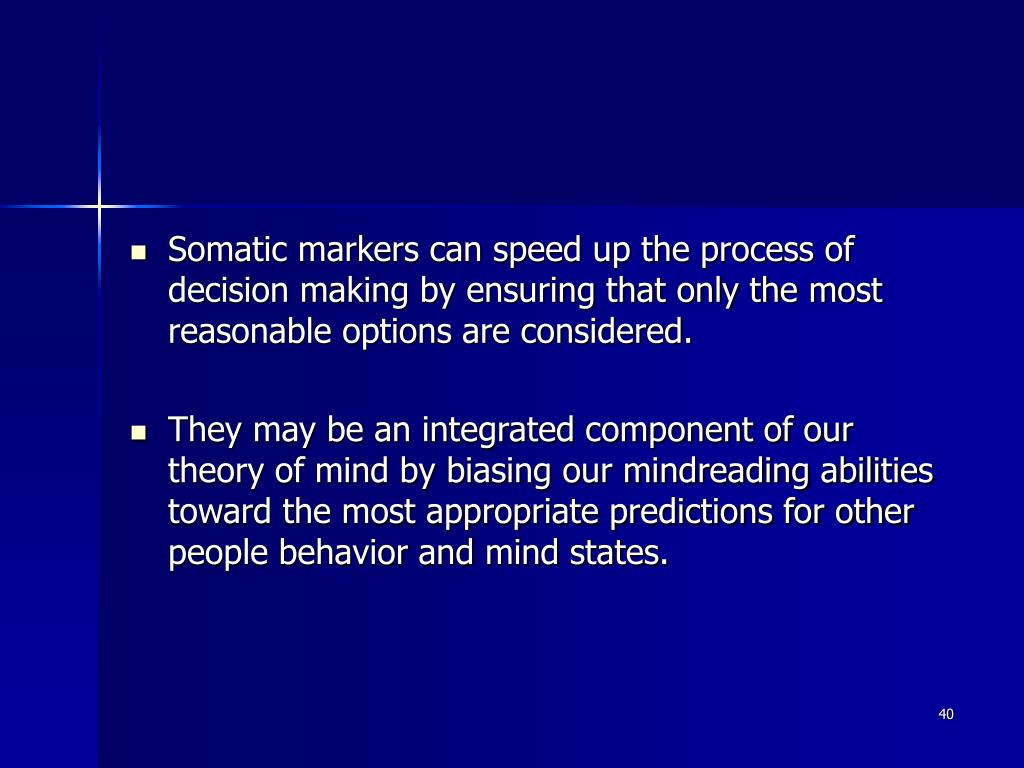 - Somatic markers can speed up the process of decision making by ensuring that only the most reasonable options are considered.

- They may be an integrated component of our theory of mind by biasing our mindreading abilities toward the most appropriate predictions for other people behavior and mind states.

40